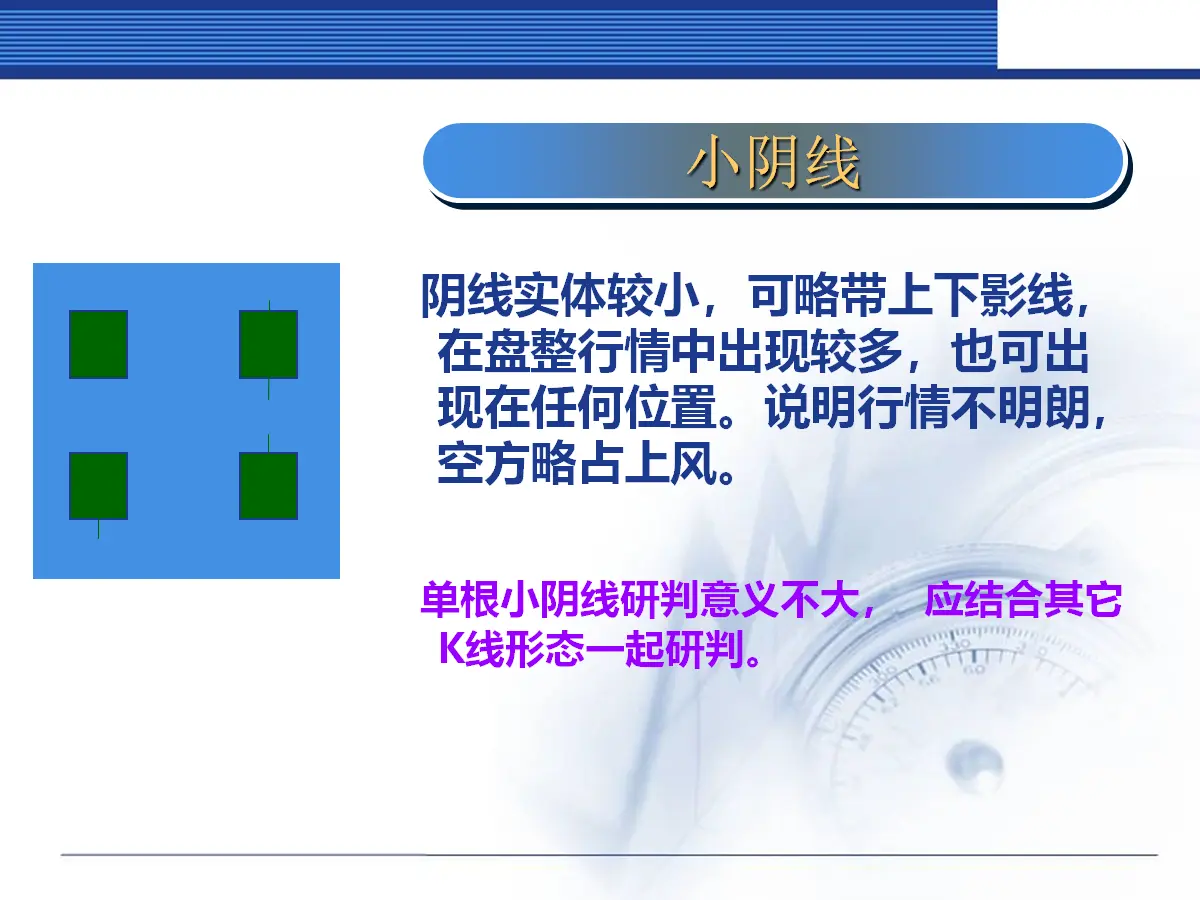 小阴线

阴线实体较小，可略带上下影线，在盘整行情中出现较多，也可出现在任何位置。说明行情不明朗，空方略占上风。

单根小阴线研判意义不大， 应结合其它K线形态一起研判。